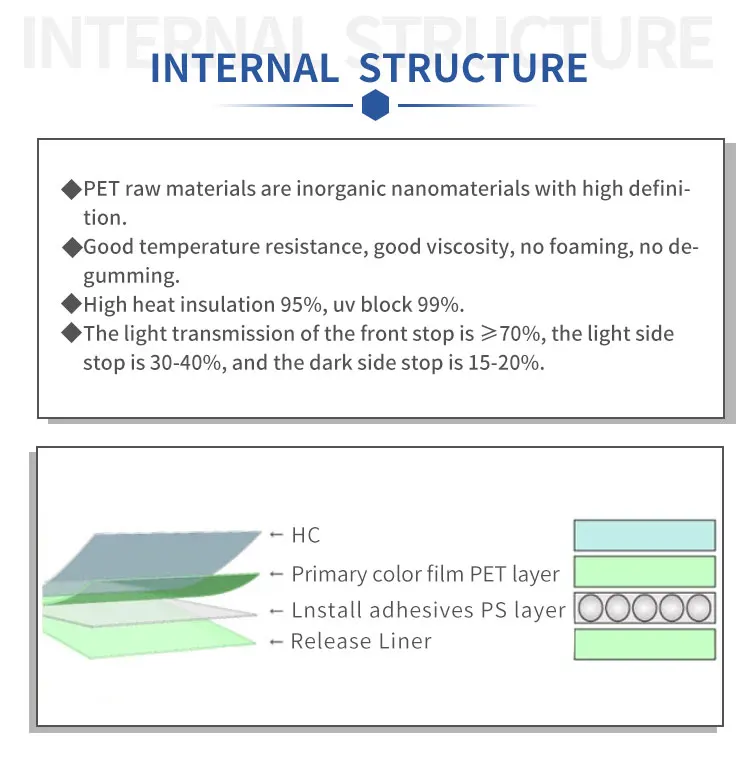 INTERNAL STRUCTURE

INTERNAL STRUCTURE

◆PET raw materials are inorganic nanomaterials with high definition.
◆Good temperature resistance, good viscosity, no foaming, no degumming.
◆High heat insulation 95%, uv block 99%.
◆The light transmission of the front stop is ≥70%, the light side stop is 30-40%, and the dark side stop is 15-20%.

← HC
← Primary color film PET layer
← Lnstall adhesives PS layer
← Release Liner